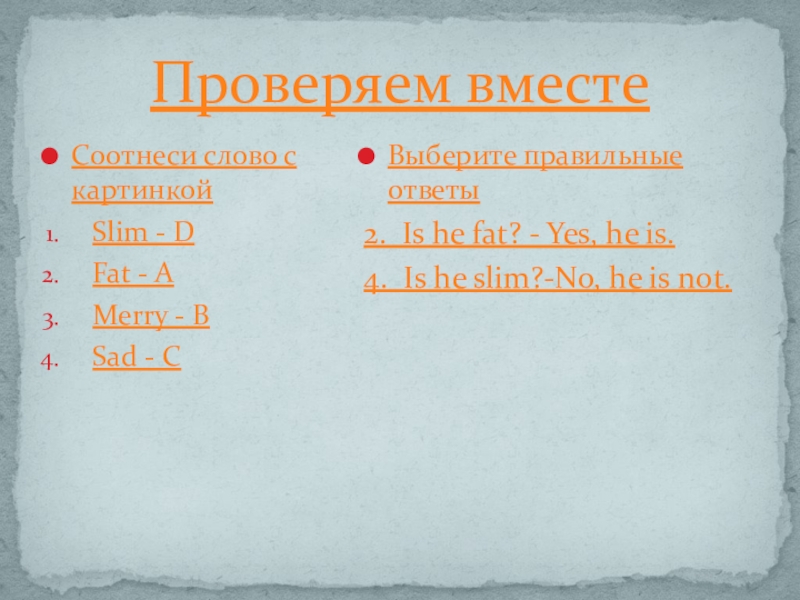 Проверяем вместе

Соотнеси слово с картинкой

1. Slim - D
2. Fat - A
3. Merry - B
4. Sad - C

Выберите правильные ответы

2. Is he fat? - Yes, he is.

4. Is he slim?-No, he is not.